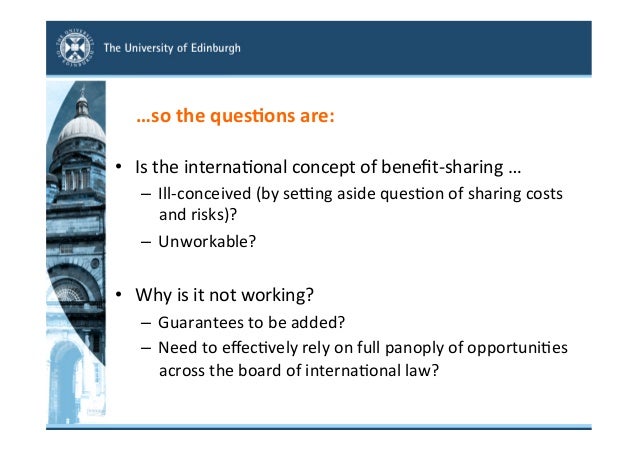 The University of Edinburgh

…so the questions are:

• Is the international concept of benefit-sharing …
– Ill-conceived (by setting aside question of sharing costs and risks)?
– Unworkable?

• Why is it not working?
– Guarantees to be added?
– Need to effectively rely on full panoply of opportunities across the board of international law?